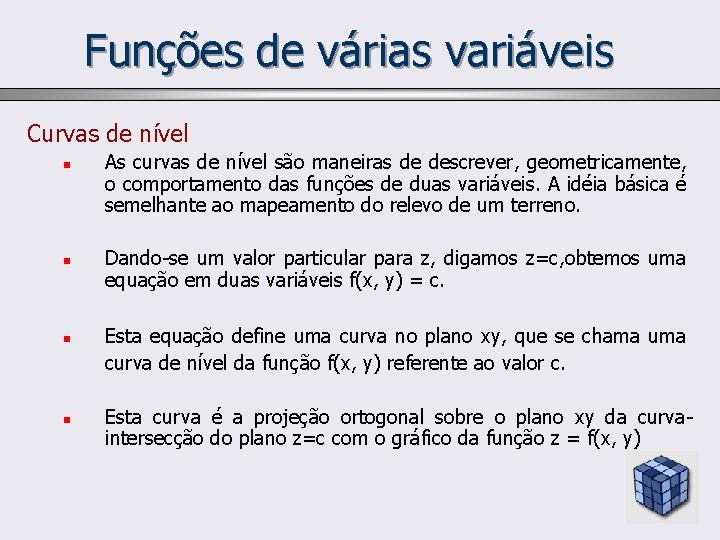 Funções de várias variáveis

Curvas de nível

- As curvas de nível são maneiras de descrever, geometricamente, o comportamento das funções de duas variáveis. A idéia básica é semelhante ao mapeamento do relevo de um terreno.

- Dando-se um valor particular para z, digamos z=c,obtemos uma equação em duas variáveis f(x, y) = c.

- Esta equação define uma curva no plano xy, que se chama uma curva de nível da função f(x, y) referente ao valor c.

- Esta curva é a projeção ortogonal sobre o plano xy da curva-intersecção do plano z=c com o gráfico da função z = f(x, y)